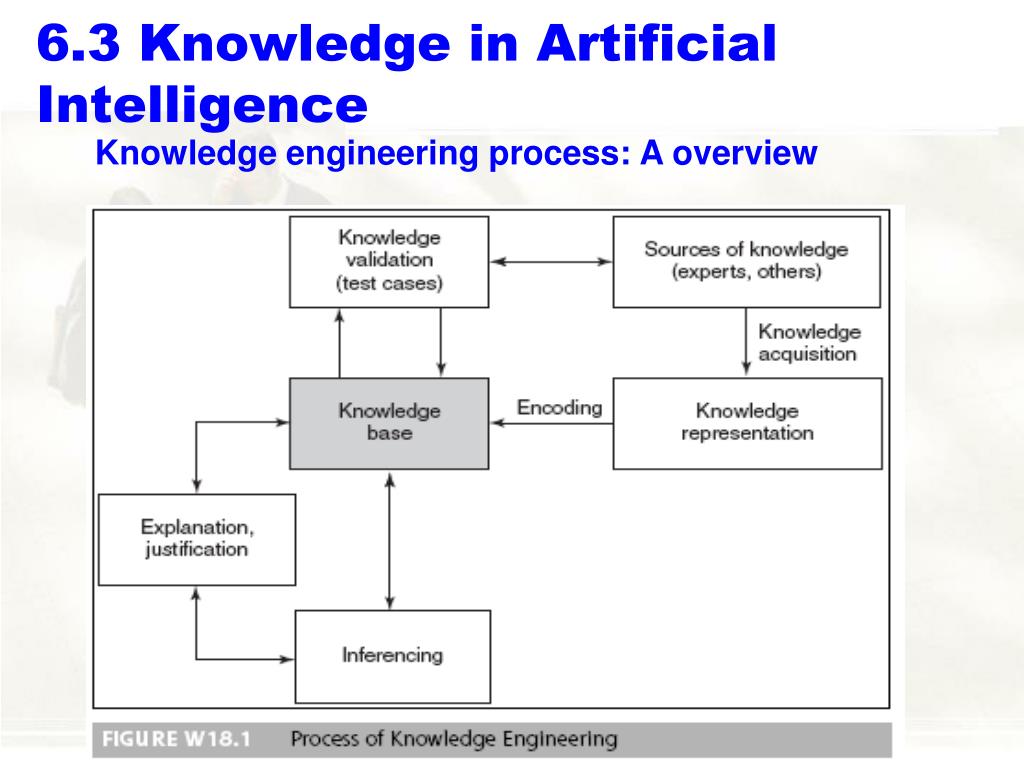 6.3 Knowledge in Artificial Intelligence

Knowledge engineering process: A overview

Knowledge validation (test cases)

Sources of knowledge (experts, others)

Knowledge acquisition

Knowledge base

Encoding

Knowledge representation

Explanation, justification

Inferencing

FIGURE W18.1 Process of Knowledge Engineering